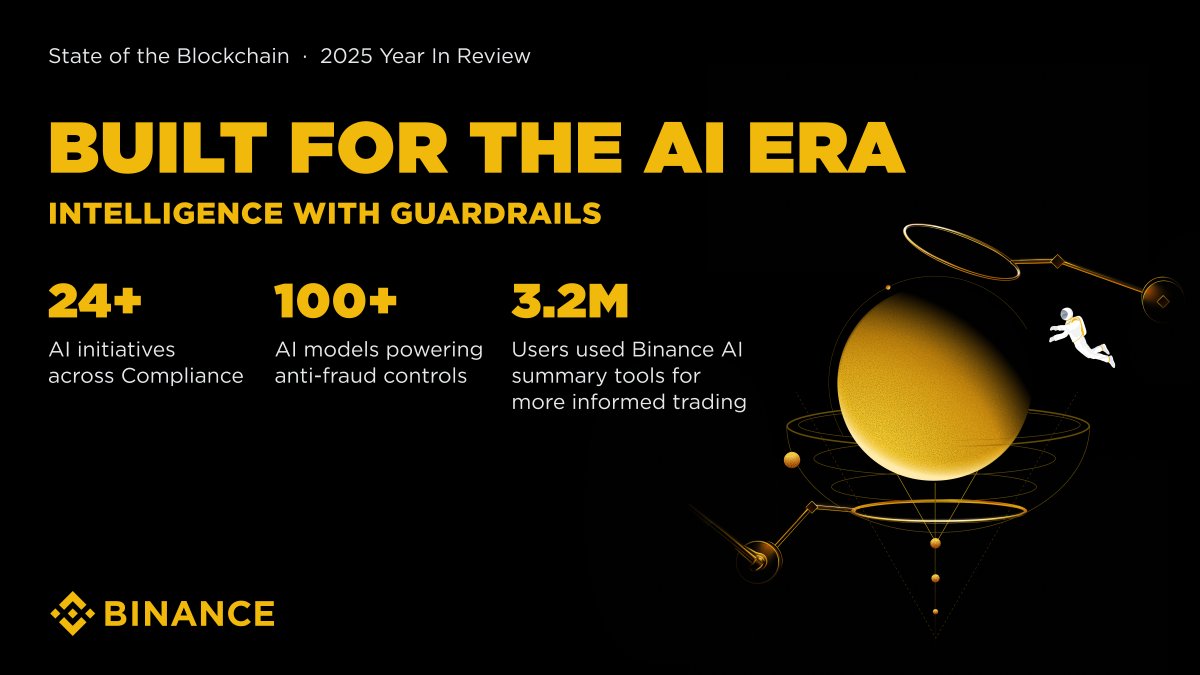 State of the Blockchain · 2025 Year In Review

BUILT FOR THE AI ERA

INTELLIGENCE WITH GUARDRAILS

24+
AI initiatives across Compliance

100+
AI models powering anti-fraud controls

3.2M
Users used Binance AI summary tools for more informed trading

BINANCE